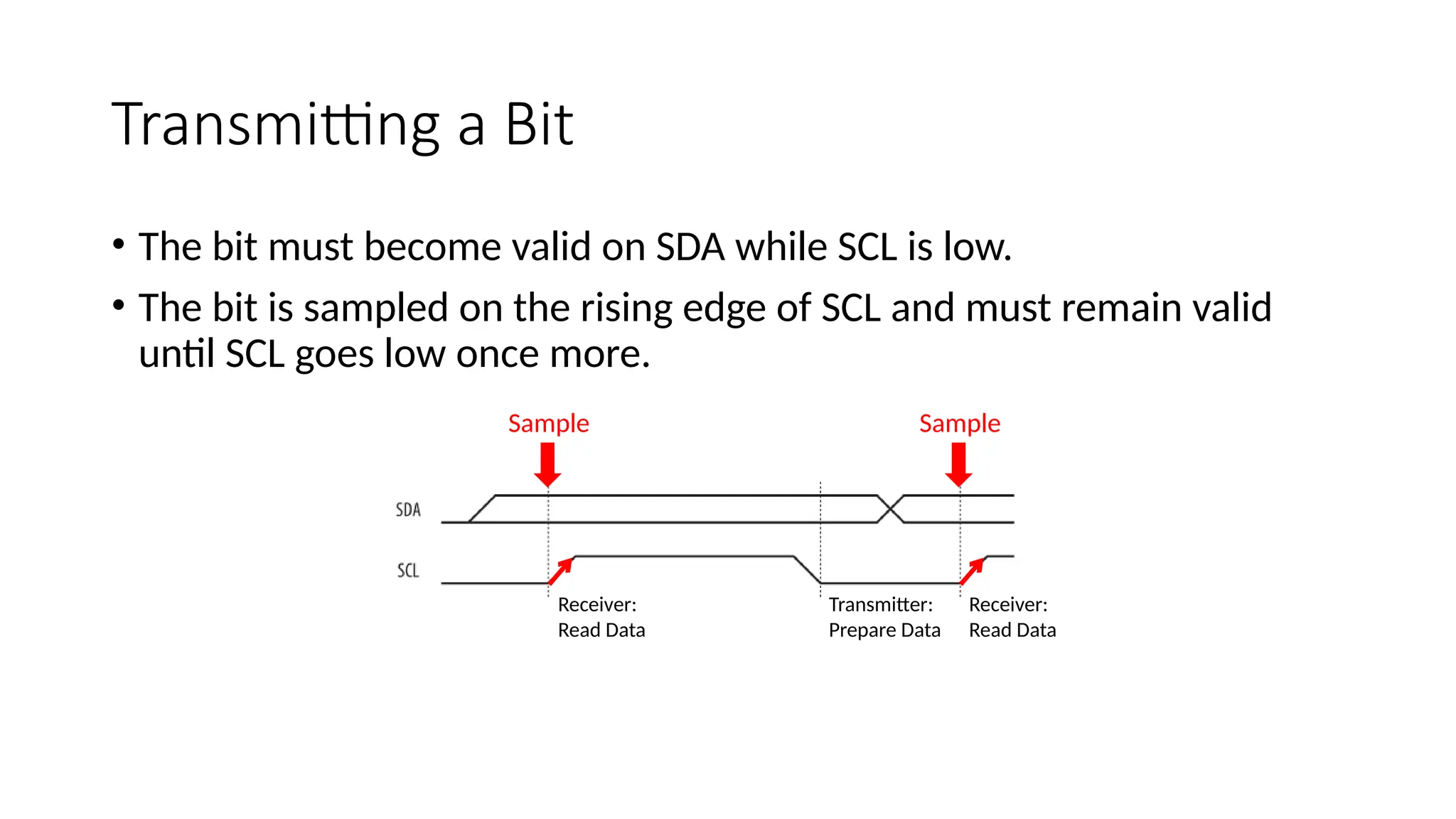 Transmitting a Bit

• The bit must become valid on SDA while SCL is low.

• The bit is sampled on the rising edge of SCL and must remain valid until SCL goes low once more.

Sample

Sample

SDA

SCL

Receiver:
Read Data

Transmitter:
Prepare Data

Receiver:
Read Data